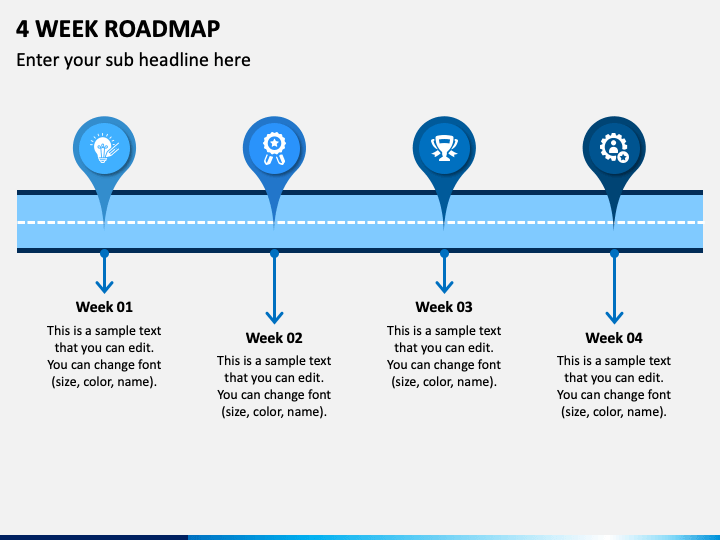 4 WEEK ROADMAP

Enter your sub headline here

Week 01

This is a sample text that you can edit. You can change font (size, color, name).

Week 02

This is a sample text that you can edit. You can change font (size, color, name).

Week 03

This is a sample text that you can edit. You can change font (size, color, name).

Week 04

This is a sample text that you can edit. You can change font (size, color, name).